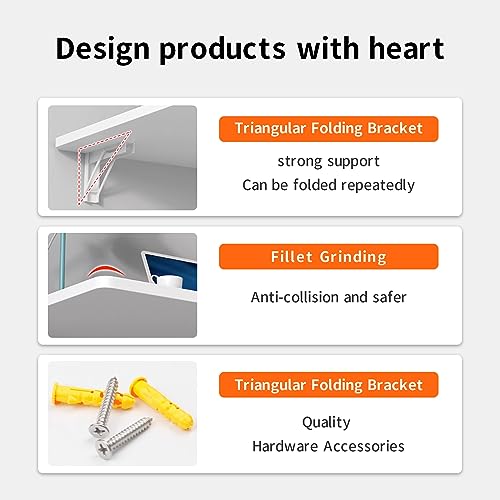 Design products with heart

Triangular Folding Bracket

strong support
Can be folded repeatedly

Fillet Grinding

Anti-collision and safer

Triangular Folding Bracket

Quality
Hardware Accessories